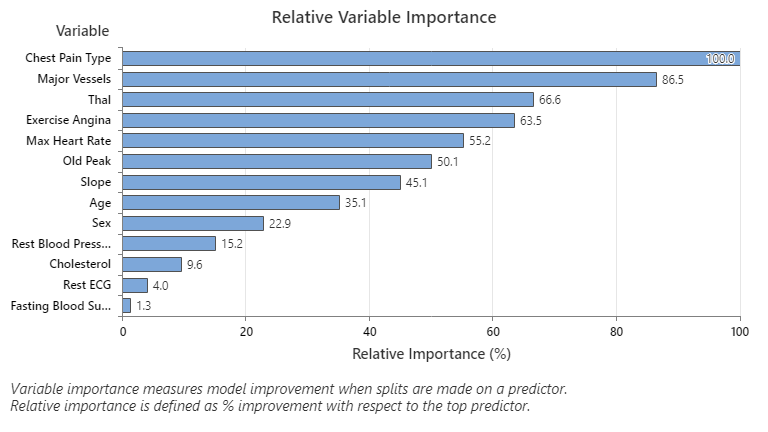 Relative Variable Importance

Variable

Chest Pain Type 100.0
Major Vessels 86.5
Thal 66.6
Exercise Angina 63.5
Max Heart Rate 55.2
Old Peak 50.1
Slope 45.1
Age 35.1
Sex 22.9
Rest Blood Press... 15.2
Cholesterol 9.6
Rest ECG 4.0
Fasting Blood Su... 1.3

0 20 40 60 80 100

Relative Importance (%)

Variable importance measures model improvement when splits are made on a predictor.
Relative importance is defined as % improvement with respect to the top predictor.